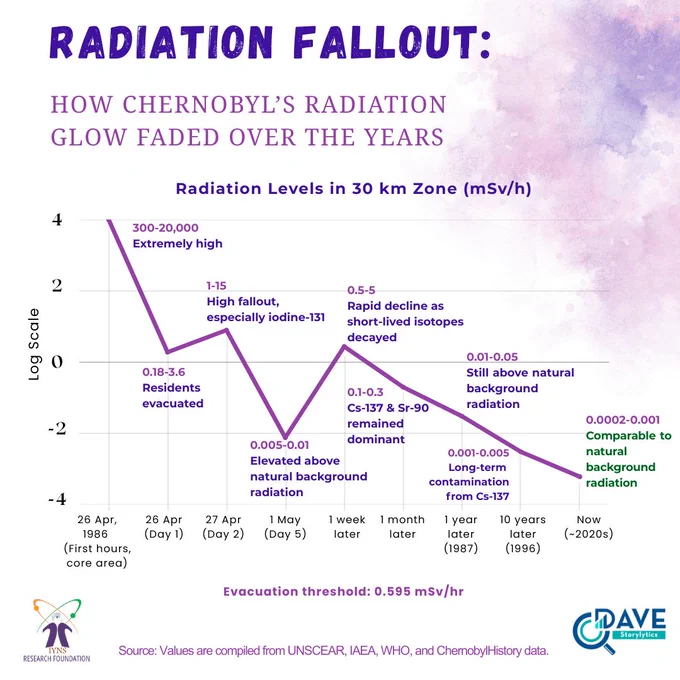 RADIATION FALLOUT:

HOW CHERNOBYL'S RADIATION GLOW FADED OVER THE YEARS

Radiation Levels in 30 km Zone (mSv/h)

Log Scale

4
2
0
-2
-4

300-20,000
Extremely high

0.18-3.6
Residents evacuated

1-15
High fallout, especially iodine-131

0.005-0.01
Elevated above natural background radiation

0.5-5
Rapid decline as short-lived isotopes decayed

0.1-0.3
Cs-137 & Sr-90 remained dominant

0.01-0.05
Still above natural background radiation

0.001-0.005
Long-term contamination from Cs-137

0.0002-0.001
Comparable to natural background radiation

26 Apr, 1986 (First hours, core area)
26 Apr (Day 1)
27 Apr (Day 2)
1 May (Day 5)
1 week later
1 month later
1 year later (1987)
10 years later (1996)
Now (~2020s)

Evacuation threshold: 0.595 mSv/hr

IYNS RESEARCH FOUNDATION

Source: Values are compiled from UNSCEAR, IAEA, WHO, and ChernobylHistory data.

DAVE Storylytics